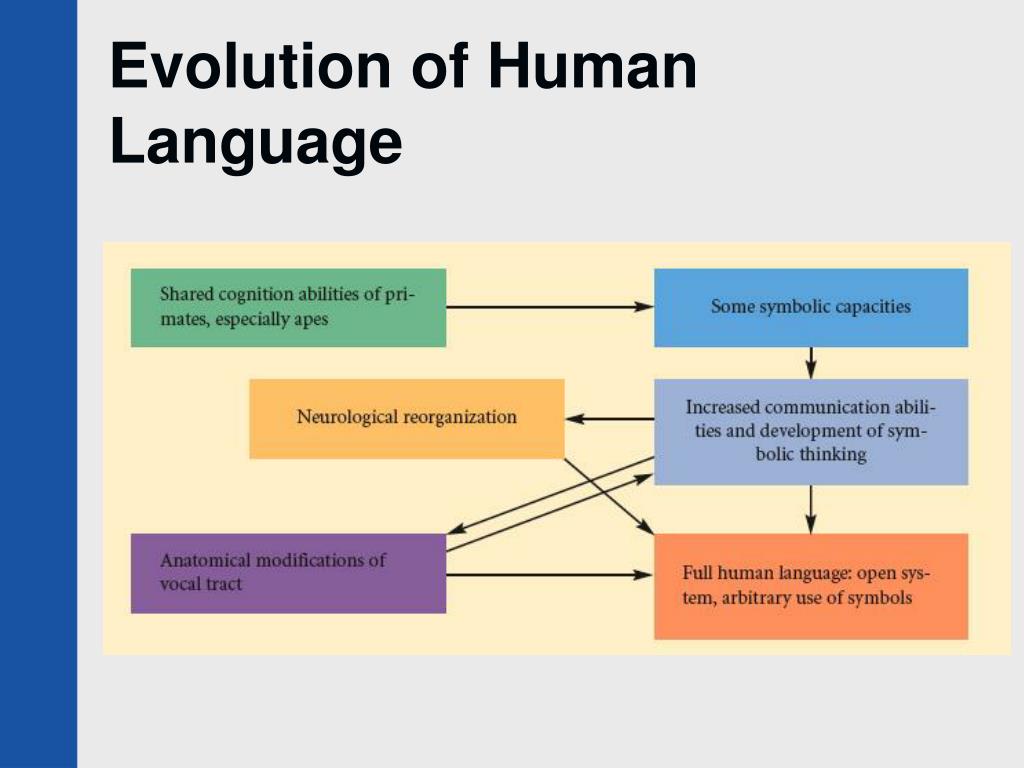 Evolution of Human Language

Shared cognition abilities of primates, especially apes

Some symbolic capacities

Neurological reorganization

Increased communication abilities and development of symbolic thinking

Anatomical modifications of vocal tract

Full human language: open system, arbitrary use of symbols